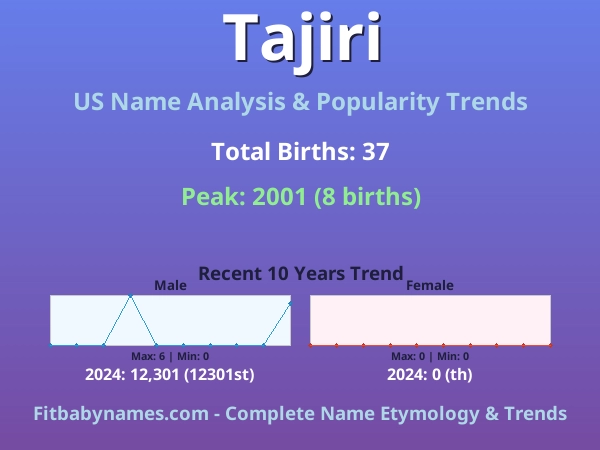 Tajiri

US Name Analysis & Popularity Trends

Total Births: 37

Peak: 2001 (8 births)

Recent 10 Years Trend

Male

Max: 6 | Min: 0

2024: 12,301 (12301st)

Female

Max: 0 | Min: 0

2024: 0 (th)

Fitbabynames.com - Complete Name Etymology & Trends